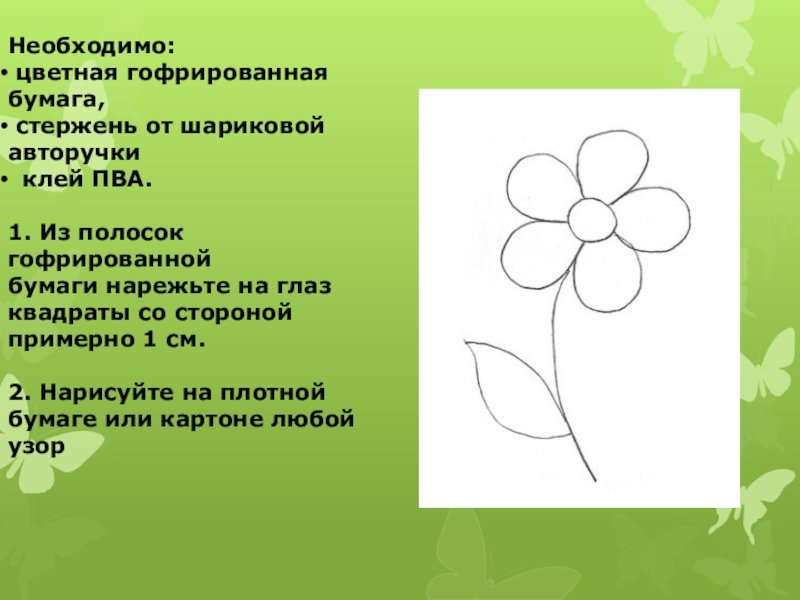 Необходимо:
• цветная гофрированная бумага,
• стержень от шариковой авторучки
• клей ПВА.

1. Из полосок гофрированной бумаги нарежьте на глаз квадраты со стороной примерно 1 см.

2. Нарисуйте на плотной бумаге или картоне любой узор